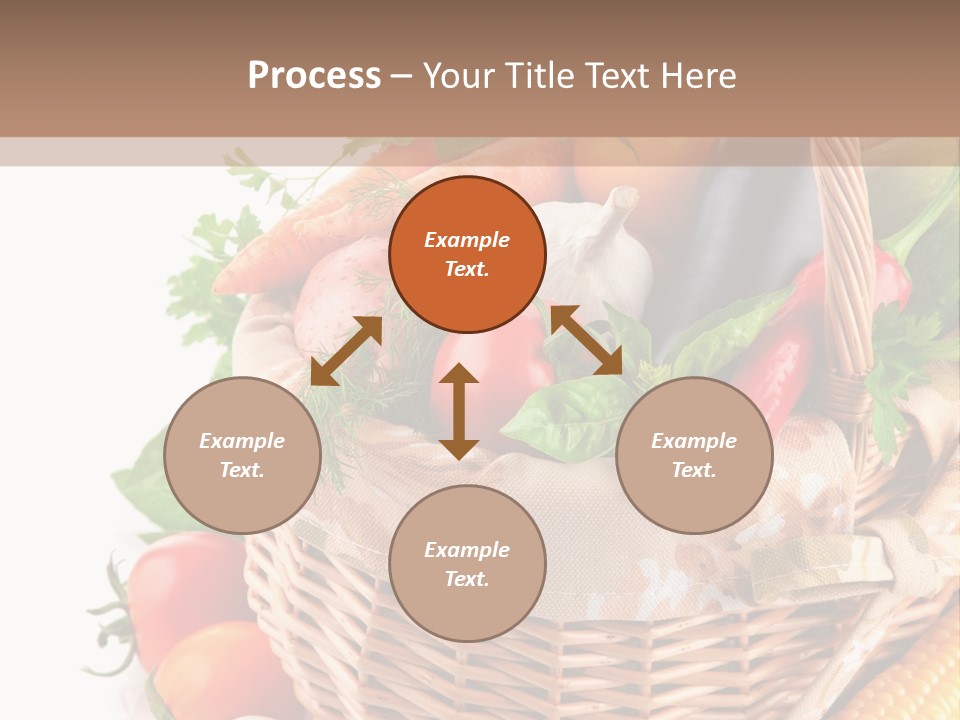 Process – Your Title Text Here

Example Text.

Example Text.

Example Text.

Example Text.